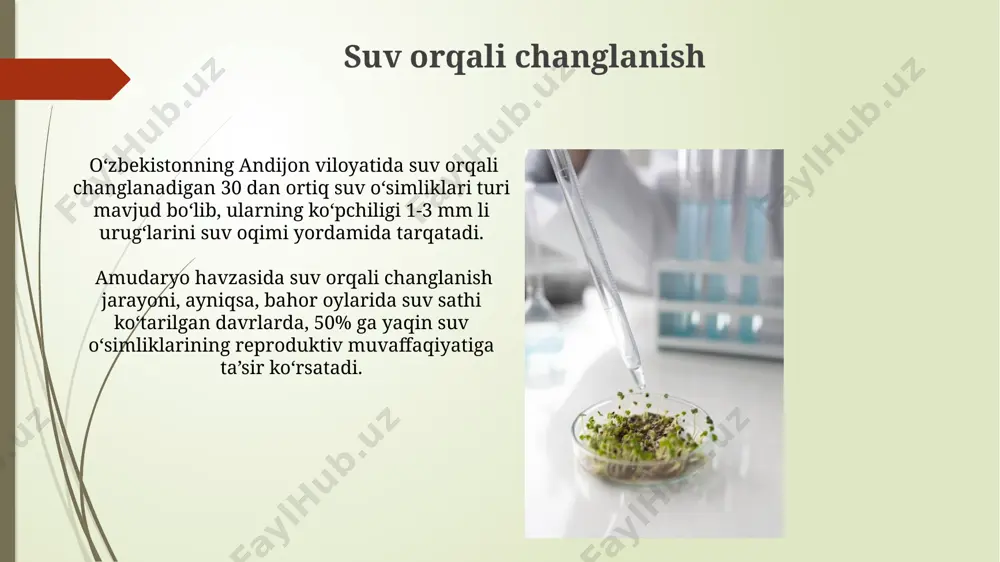 Suv orqali changlanish

O‘zbekistonning Andijon viloyatida suv orqali changlanadigan 30 dan ortiq suv o‘simliklari turi mavjud bo‘lib, ularning ko‘pchiligi 1-3 mm li urug‘larini suv oqimi yordamida tarqatadi.

Amudaryo havzasida suv orqali changlanish jarayoni, ayniqsa, bahor oylarida suv sathi ko‘tarilgan davrlarda, 50% ga yaqin suv o‘simliklarining reproduktiv muvaffaqiyatiga ta’sir ko‘rsatadi.

FaylHub.uz FaylHub.uz FaylHub.uz FaylHub.uz FaylHub.uz FaylHub.uz